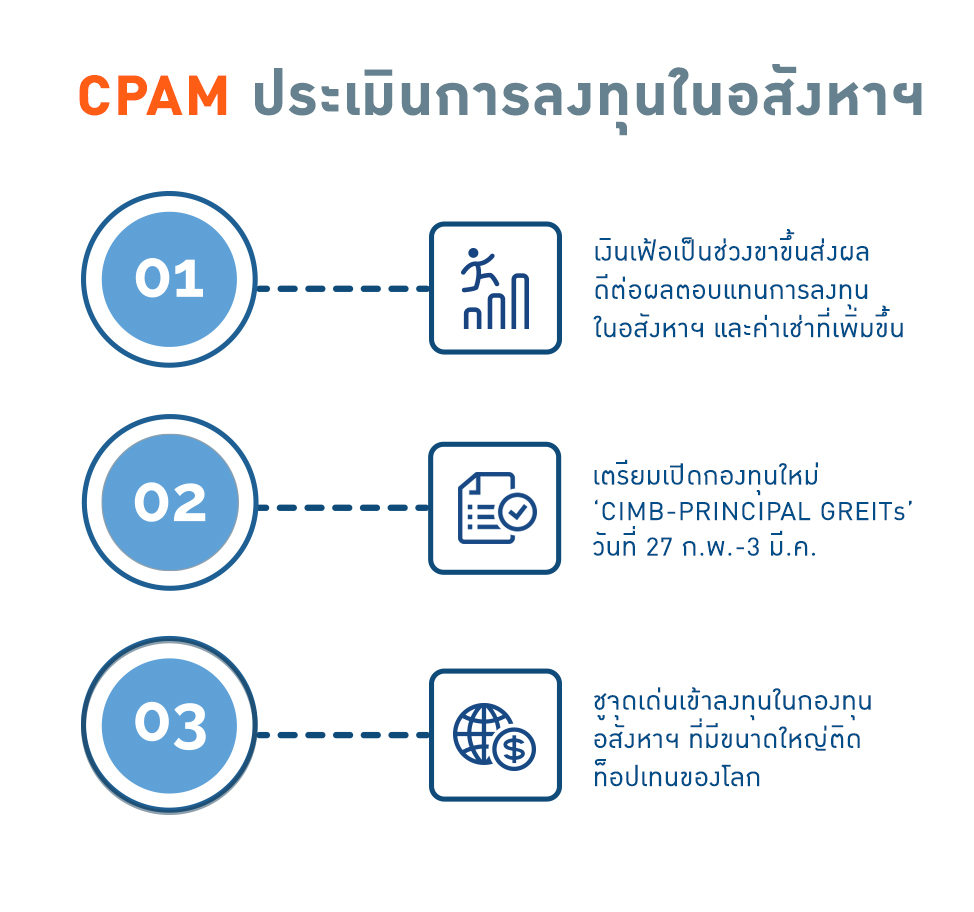 CPAM ประเมินการลงทุนในอสังหาฯ

01

เงินเฟ้อเป็นช่วงขาขึ้นส่งผลดีต่อผลตอบแทนการลงทุนในอสังหาฯ และค่าเช่าที่เพิ่มขึ้น

02

เตรียมเปิดกองทุนใหม่ 'CIMB-PRINCIPAL GREITs' วันที่ 27 ก.พ.-3 มี.ค.

03

ชูจุดเด่นเข้าลงทุนในกองทุนอสังหาฯ ที่มีขนาดใหญ่ติดท็อปเทนของโลก